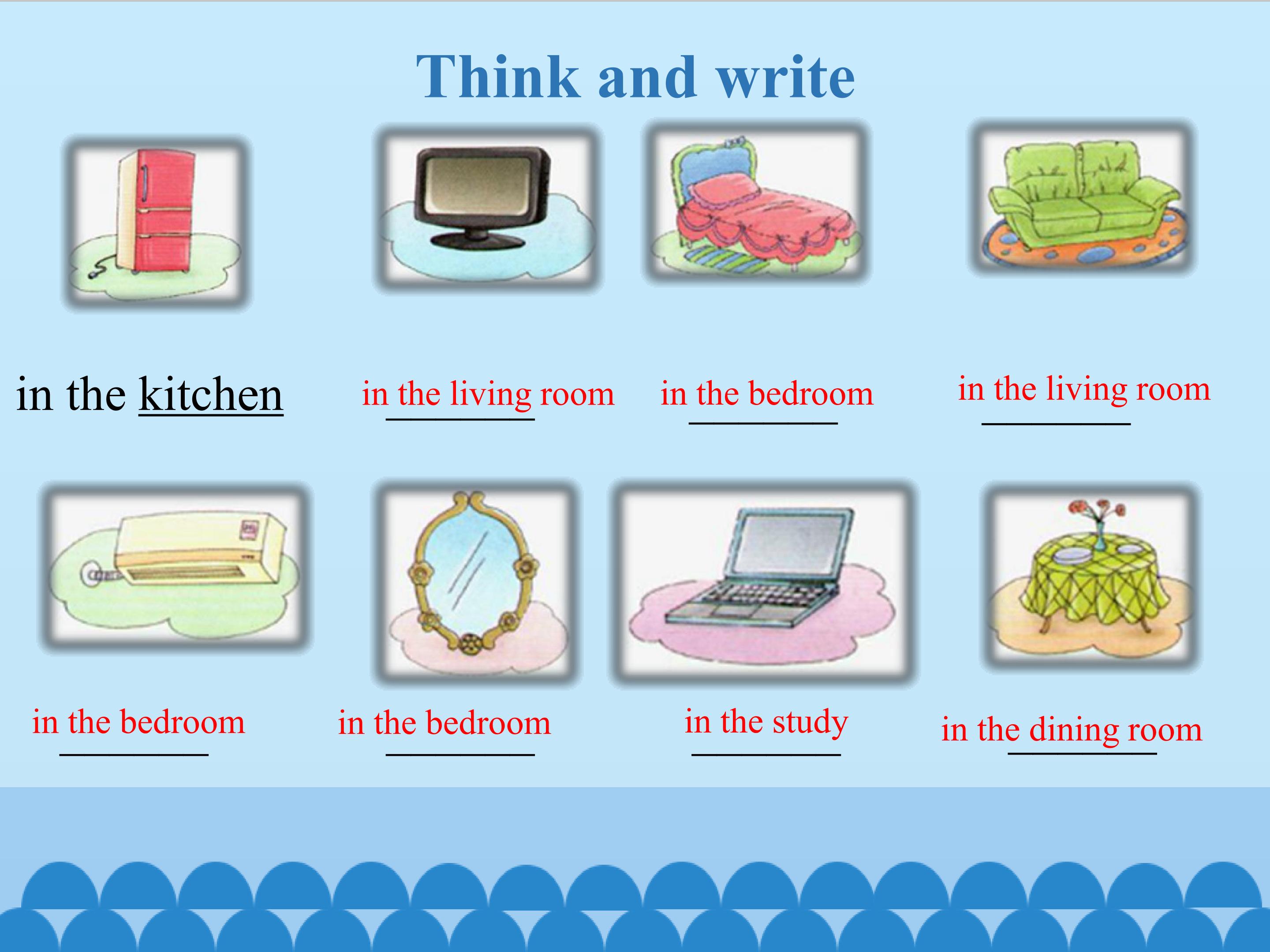 Think and write

in the kitchen

in the living room

in the bedroom

in the living room

in the bedroom

in the bedroom

in the study

in the dining room